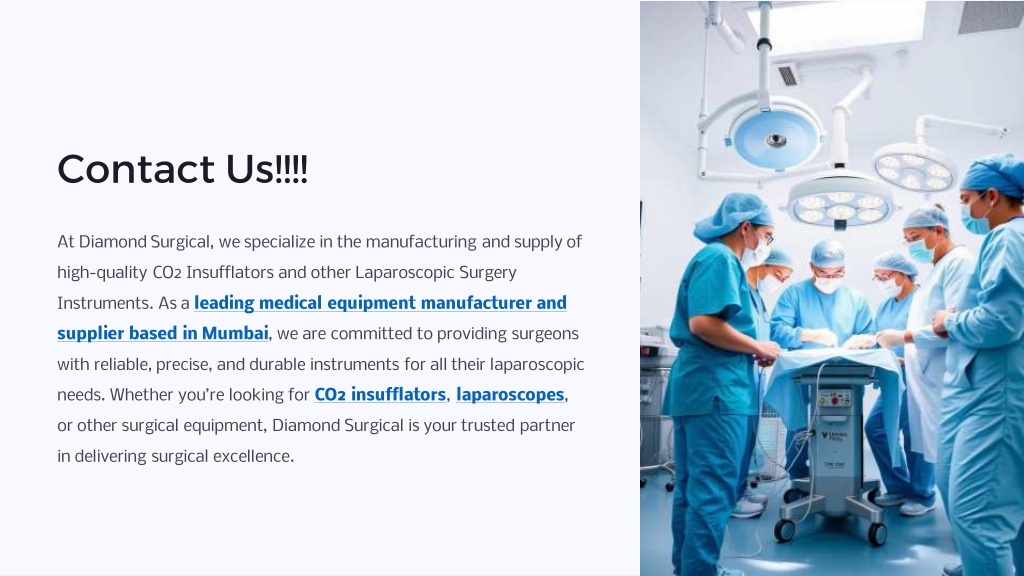 Contact Us!!!!

At Diamond Surgical, we specialize in the manufacturing and supply of high-quality CO2 Insufflators and other Laparoscopic Surgery Instruments. As a leading medical equipment manufacturer and supplier based in Mumbai, we are committed to providing surgeons with reliable, precise, and durable instruments for all their laparoscopic needs. Whether you're looking for CO2 insufflators, laparoscopes, or other surgical equipment, Diamond Surgical is your trusted partner in delivering surgical excellence.